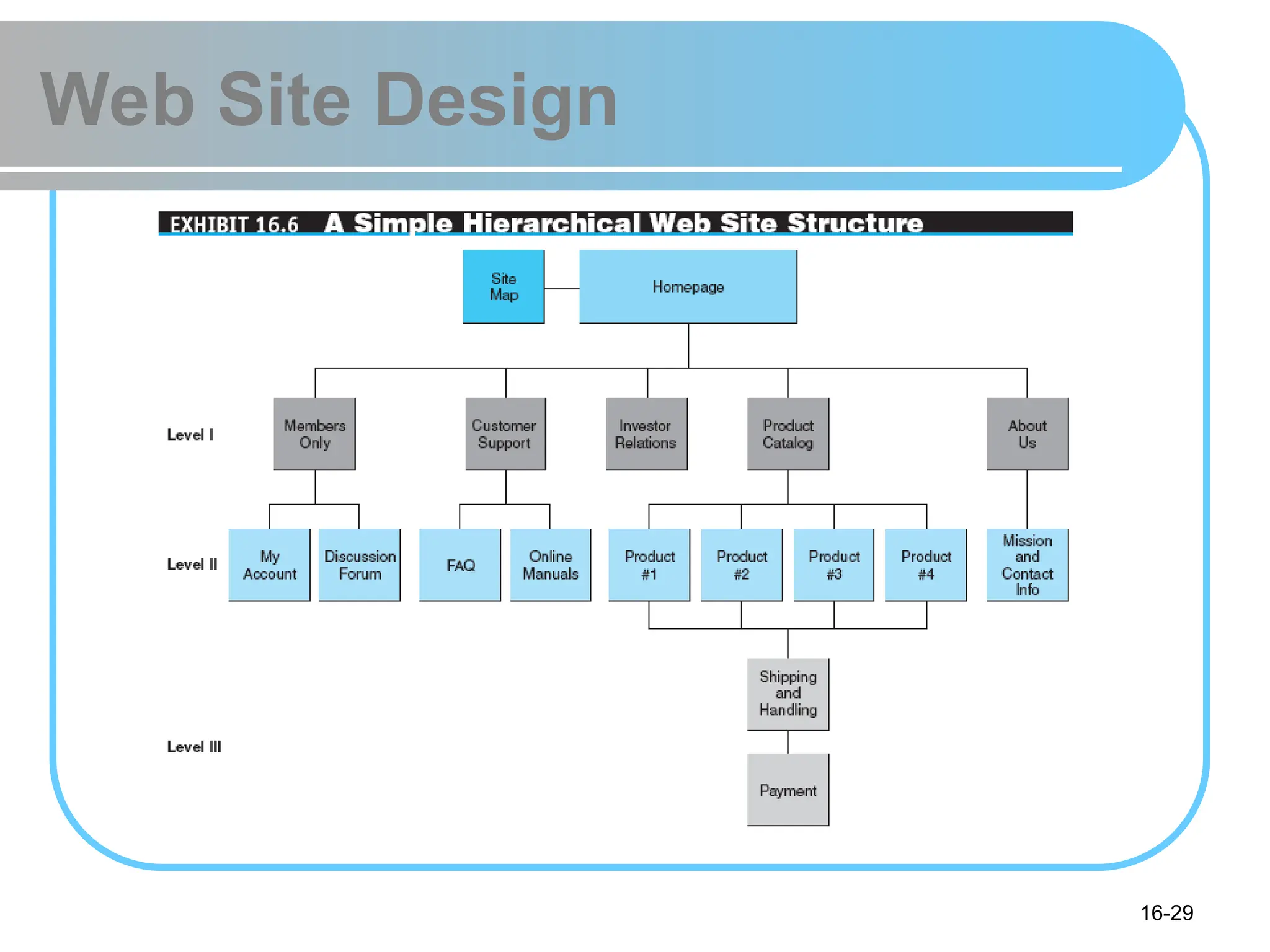 Web Site Design

EXHIBIT 16.6 A Simple Hierarchical Web Site Structure

Site Map

Homepage

Level I

Members Only

Customer Support

Investor Relations

Product Catalog

About Us

Level II

My Account

Discussion Forum

FAQ

Online Manuals

Product #1

Product #2

Product #3

Product #4

Mission and Contact Info

Shipping and Handling

Level III

Payment

16-29